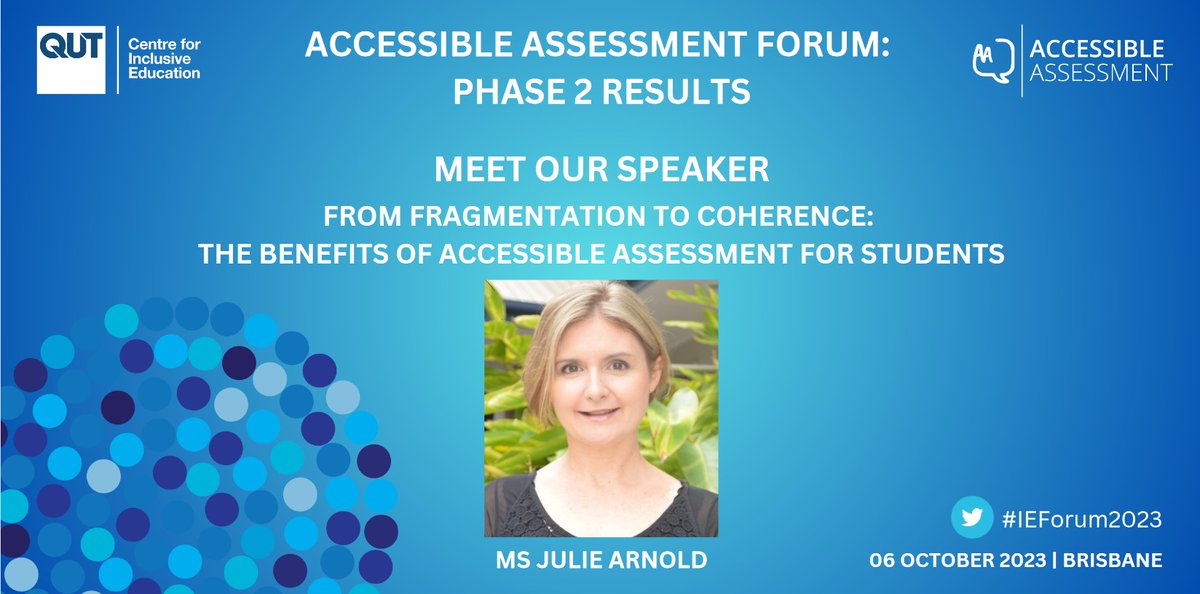 QUT Centre for Inclusive Education

ACCESSIBLE ASSESSMENT FORUM: PHASE 2 RESULTS

AA ACCESSIBLE ASSESSMENT

MEET OUR SPEAKER

FROM FRAGMENTATION TO COHERENCE: THE BENEFITS OF ACCESSIBLE ASSESSMENT FOR STUDENTS

MS JULIE ARNOLD

#IEForum2023

06 OCTOBER 2023 | BRISBANE